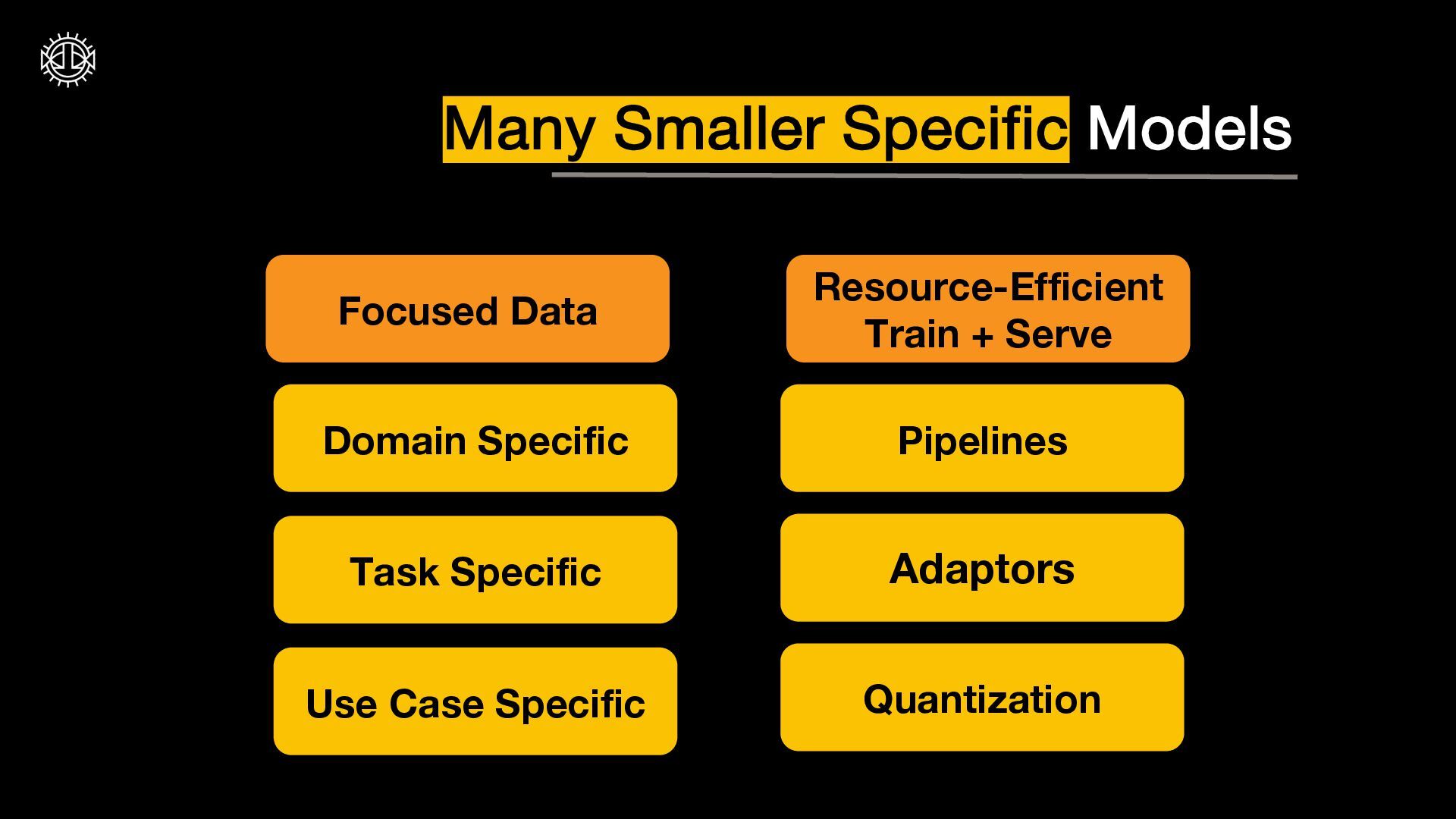 Many Smaller Specific Models

Focused Data

Domain Specific

Task Specific

Use Case Specific

Resource-Efficient Train + Serve

Pipelines

Adaptors

Quantization